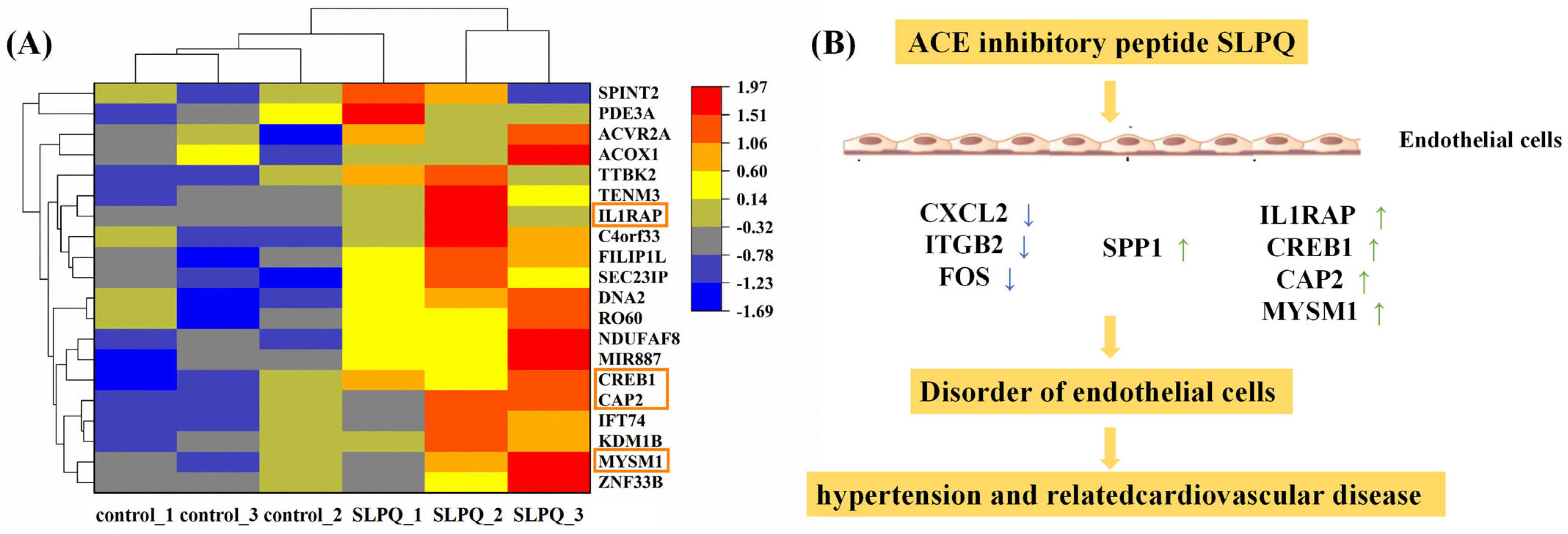 (A)

SPINT2
PDE3A
ACVR2A
ACOX1
TTBK2
TENM3
IL1RAP
C4orf33
FILIP1L
SEC23IP
DNA2
RO60
NDUFAF8
MIR887
CREB1
CAP2
IFT74
KDM1B
MYSM1
ZNF33B

1.97
1.51
1.06
0.60
0.14
-0.32
-0.78
-1.23
-1.69

control_1 control_3 control_2 SLPQ_1 SLPQ_2 SLPQ_3

(B)

ACE inhibitory peptide SLPQ

Endothelial cells

CXCL2 ↓
ITGB2 ↓
FOS ↓

SPP1 ↑

IL1RAP ↑
CREB1 ↑
CAP2 ↑
MYSM1 ↑

Disorder of endothelial cells

hypertension and relatedcardiovascular disease